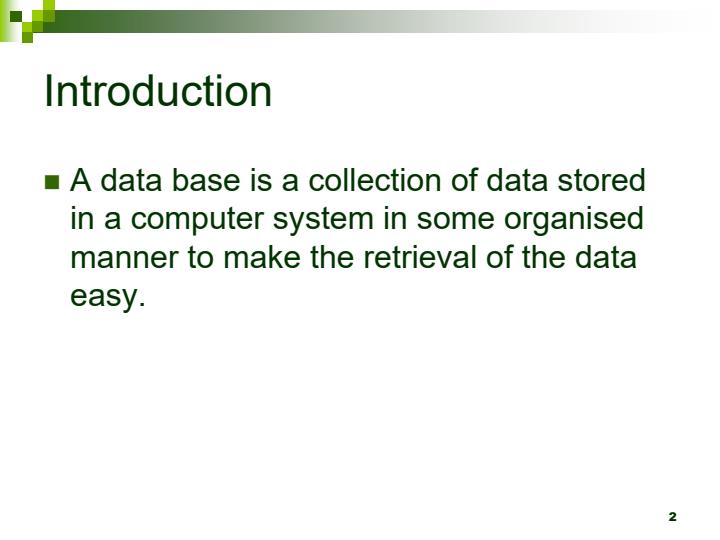 Introduction

A data base is a collection of data stored in a computer system in some organised manner to make the retrieval of the data easy.

2